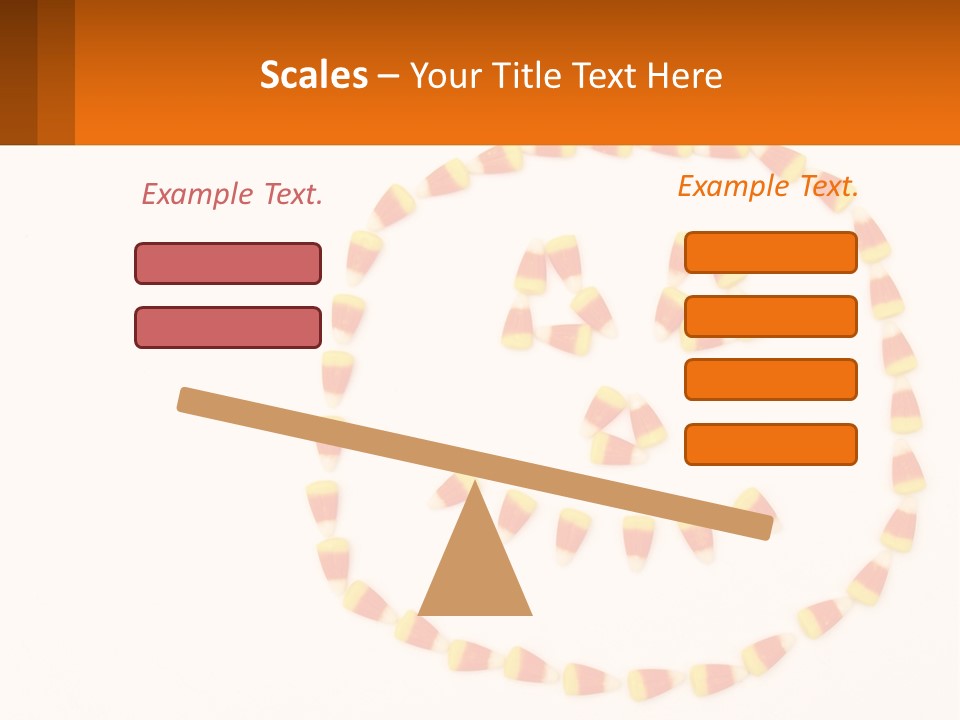 Scales – Your Title Text Here

Example Text.

Example Text.